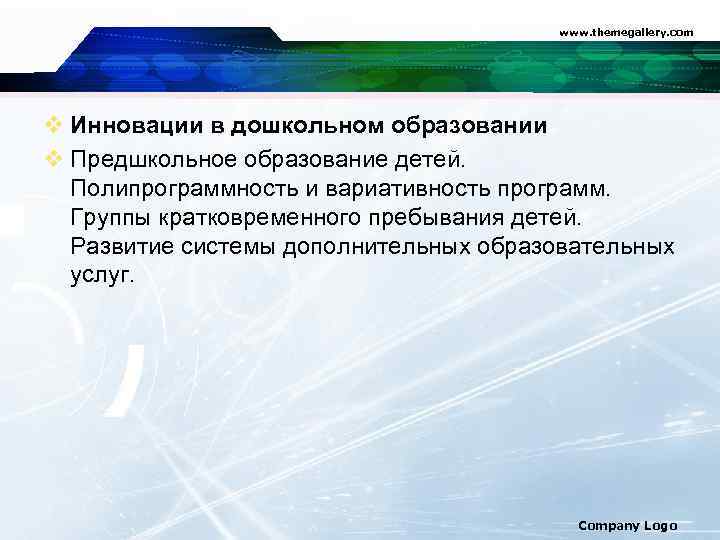 www.themegallery.com

Инновации в дошкольном образовании

Предшкольное образование детей. Полипрограммность и вариативность программ. Группы кратковременного пребывания детей. Развитие системы дополнительных образовательных услуг.

Company Logo